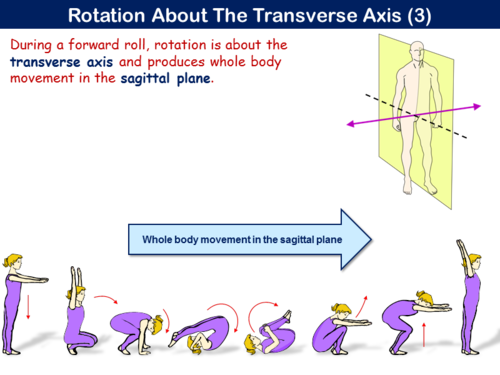 Rotation About The Transverse Axis (3)

During a forward roll, rotation is about the transverse axis and produces whole body movement in the sagittal plane.

Whole body movement in the sagittal plane